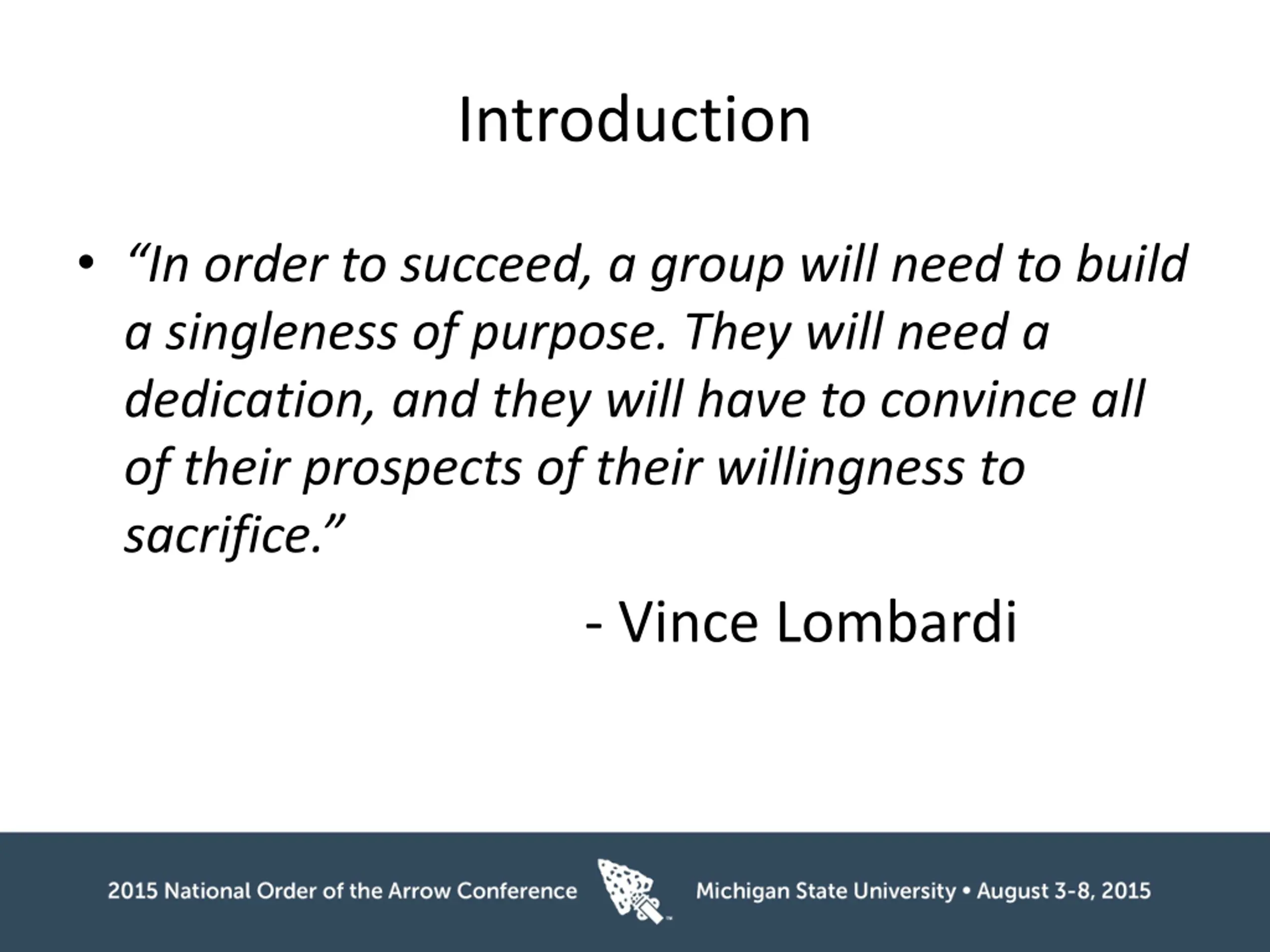 Introduction

• “In order to succeed, a group will need to build a singleness of purpose. They will need a dedication, and they will have to convince all of their prospects of their willingness to sacrifice.”

- Vince Lombardi

2015 National Order of the Arrow Conference Michigan State University • August 3-8, 2015